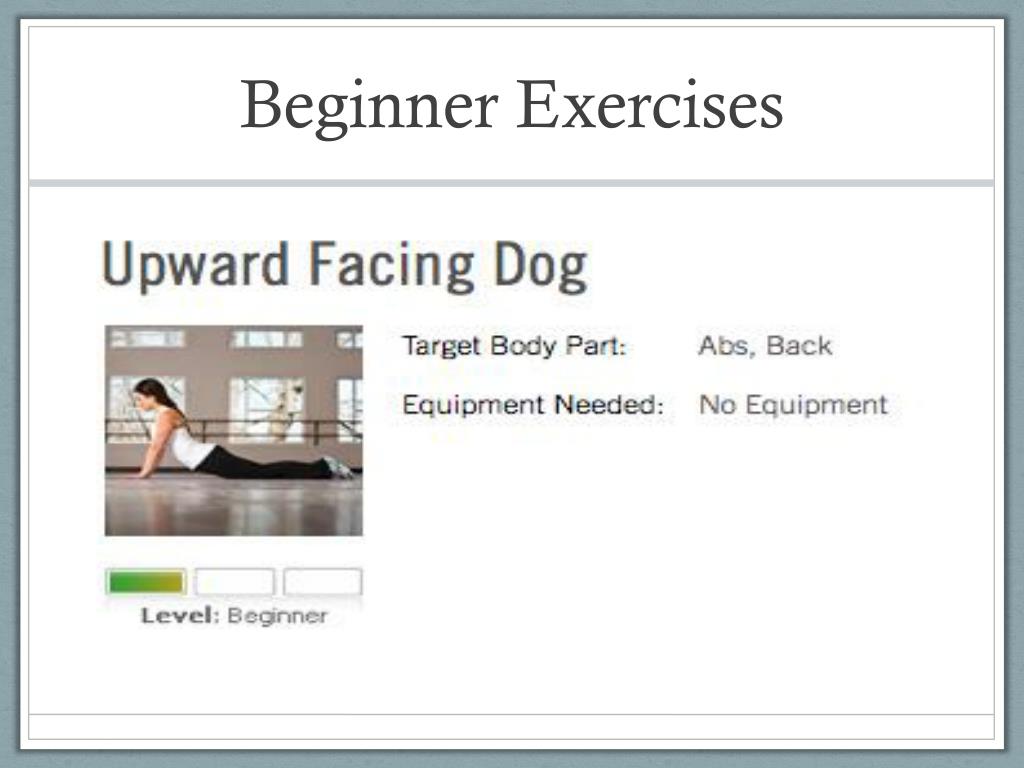 Beginner Exercises

Upward Facing Dog

Target Body Part: Abs, Back

Equipment Needed: No Equipment

Level: Beginner